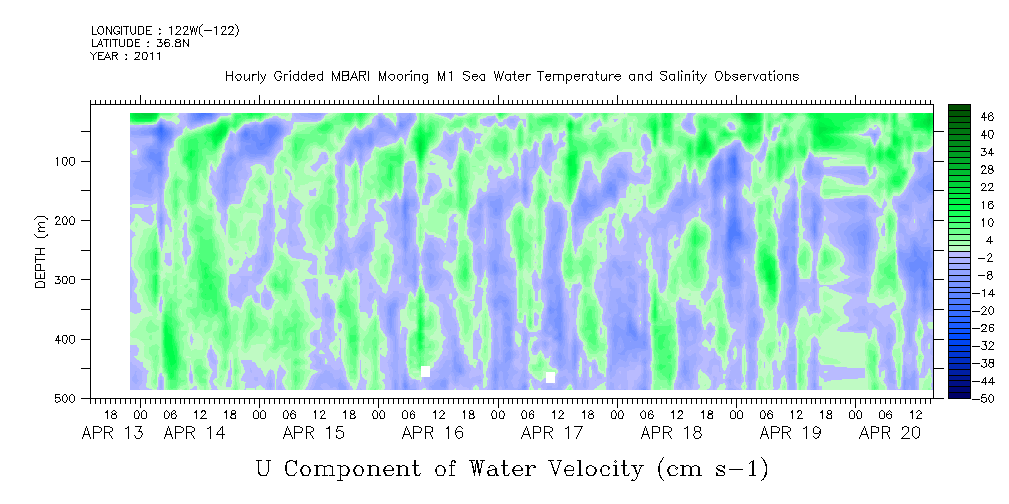 LONGITUDE : 122W(-122)
LATITUDE : 36.8N
YEAR : 2011

Hourly Gridded MBARI Mooring M1 Sea Water Temperature and Salinity Observations

DEPTH (m)

100
200
300
400
500

46
40
34
28
22
16
10
4
-2
-8
-14
-20
-26
-32
-38
-44
-50

18 00 06 12 18 00 06 12 18 00 06 12 18 00 06 12 18 00 06 12 18 00 06 12 18 00 06 12 18 00 06 12

APR 13 APR 14 APR 15 APR 16 APR 17 APR 18 APR 19 APR 20

U Component of Water Velocity (cm s-1)